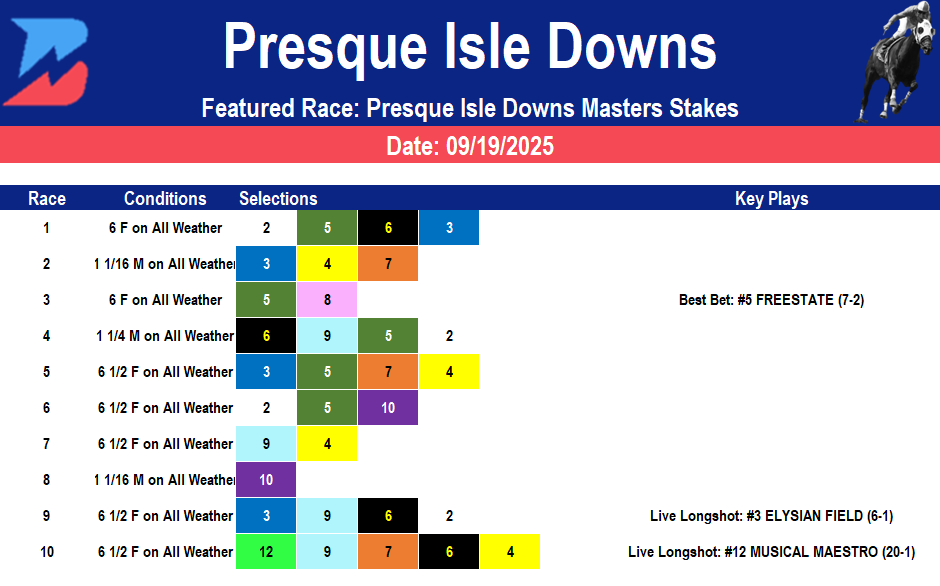 Presque Isle Downs

Featured Race: Presque Isle Downs Masters Stakes

Date: 09/19/2025

| Race | Conditions | Selections | | | | | Key Plays |
|---|---|---|---|---|---|---|---|
| 1 | 6 F on All Weather | 2 | 5 | 6 | 3 | | |
| 2 | 1 1/16 M on All Weather | 3 | 4 | 7 | | | |
| 3 | 6 F on All Weather | 5 | 8 | | | | Best Bet: #5 FREESTATE (7-2) |
| 4 | 1 1/4 M on All Weather | 6 | 9 | 5 | 2 | | |
| 5 | 6 1/2 F on All Weather | 3 | 5 | 7 | 4 | | |
| 6 | 6 1/2 F on All Weather | 2 | 5 | 10 | | | |
| 7 | 6 1/2 F on All Weather | 9 | 4 | | | | |
| 8 | 1 1/16 M on All Weather | 10 | | | | | |
| 9 | 6 1/2 F on All Weather | 3 | 9 | 6 | 2 | | Live Longshot: #3 ELYSIAN FIELD (6-1) |
| 10 | 6 1/2 F on All Weather | 12 | 9 | 7 | 6 | 4 | Live Longshot: #12 MUSICAL MAESTRO (20-1) |